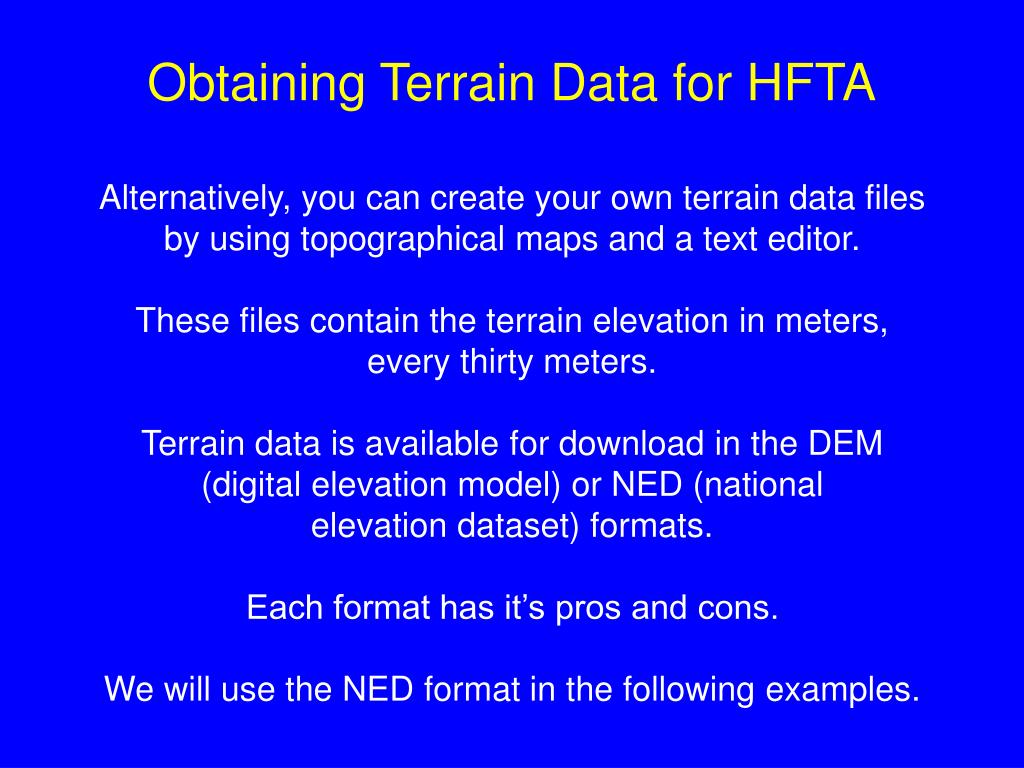 Obtaining Terrain Data for HFTA

Alternatively, you can create your own terrain data files by using topographical maps and a text editor.

These files contain the terrain elevation in meters, every thirty meters.

Terrain data is available for download in the DEM (digital elevation model) or NED (national elevation dataset) formats.

Each format has it’s pros and cons.

We will use the NED format in the following examples.